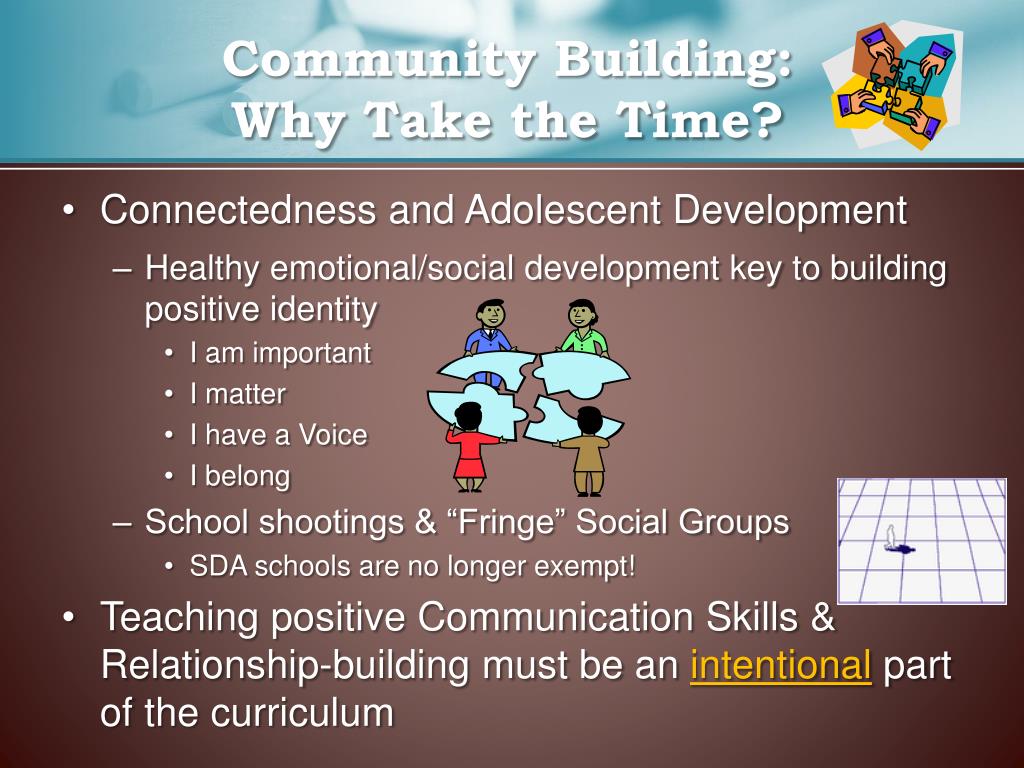 Community Building:
Why Take the Time?

• Connectedness and Adolescent Development
– Healthy emotional/social development key to building positive identity
• I am important
• I matter
• I have a Voice
• I belong
– School shootings & “Fringe” Social Groups
• SDA schools are no longer exempt!
• Teaching positive Communication Skills & Relationship-building must be an intentional part of the curriculum